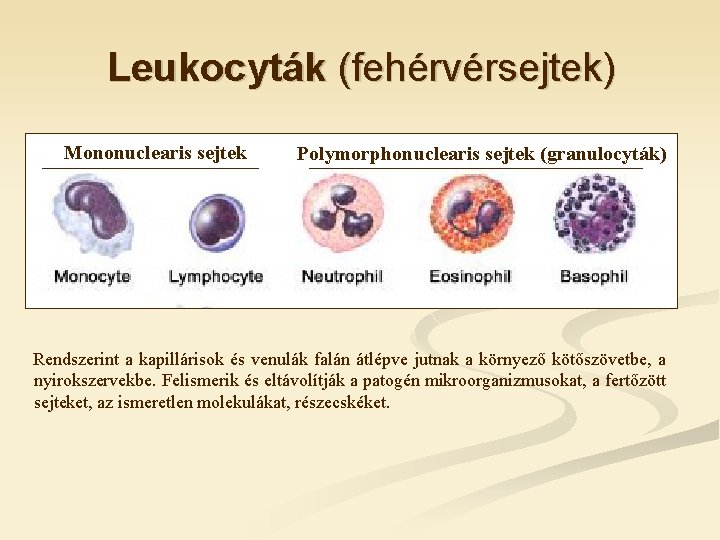 Leukocyták (fehérvérsejtek)

Mononuclearis sejtek

Polymorphonuclearis sejtek (granulocyták)

Monocyte

Lymphocyte

Neutrophil

Eosinophil

Basophil

Rendszerint a kapillárisok és venulák falán átlépve jutnak a környező kötőszövetbe, a nyirokszervekbe. Felismerik és eltávolítják a patogén mikroorganizmusokat, a fertőzött sejteket, az ismeretlen molekulákat, részecskéket.